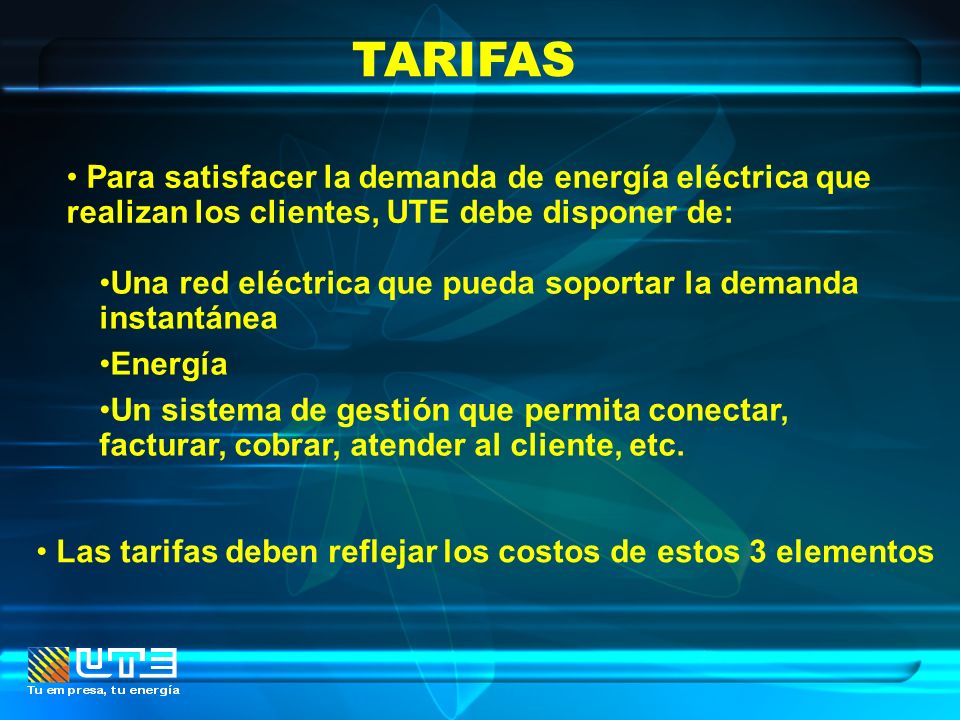 TARIFAS

• Para satisfacer la demanda de energía eléctrica que realizan los clientes, UTE debe disponer de:

•Una red eléctrica que pueda soportar la demanda instantánea

•Energía

•Un sistema de gestión que permita conectar, facturar, cobrar, atender al cliente, etc.

• Las tarifas deben reflejar los costos de estos 3 elementos

UTE
Tu empresa, tu energía